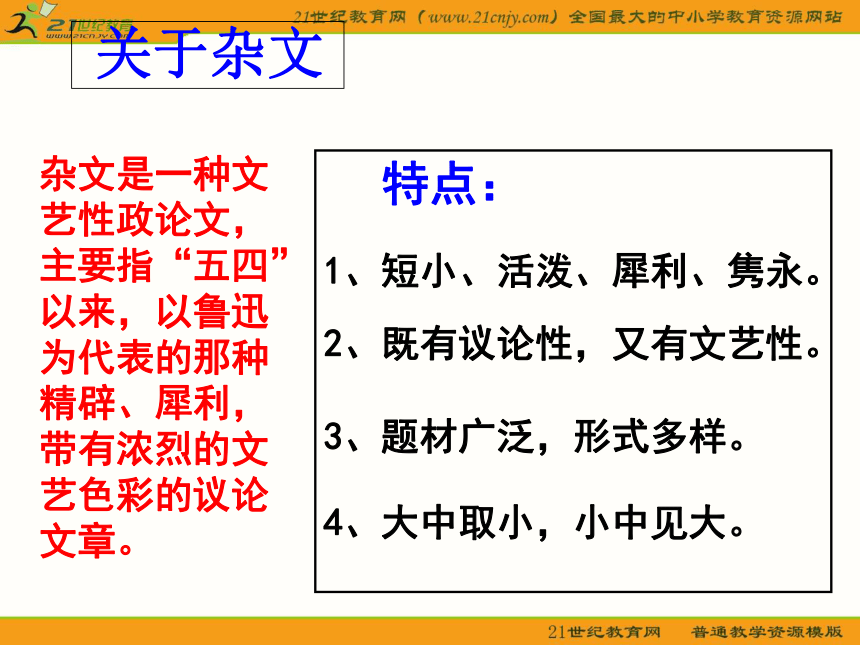 21世纪教育
www.21cnjy.com

21世纪教育网（www.21cnjy.com）全国最大的中小学教育资源网站

关于杂文

杂文是一种文艺性政论文，主要指“五四”以来，以鲁迅为代表的那种精辟、犀利，带有浓烈的文艺色彩的议论文章。

特点：

1、短小、活泼、犀利、隽永。

2、既有议论性，又有文艺性。

3、题材广泛，形式多样。

4、大中取小，小中见大。

21世纪教育网　普通教学资源模版